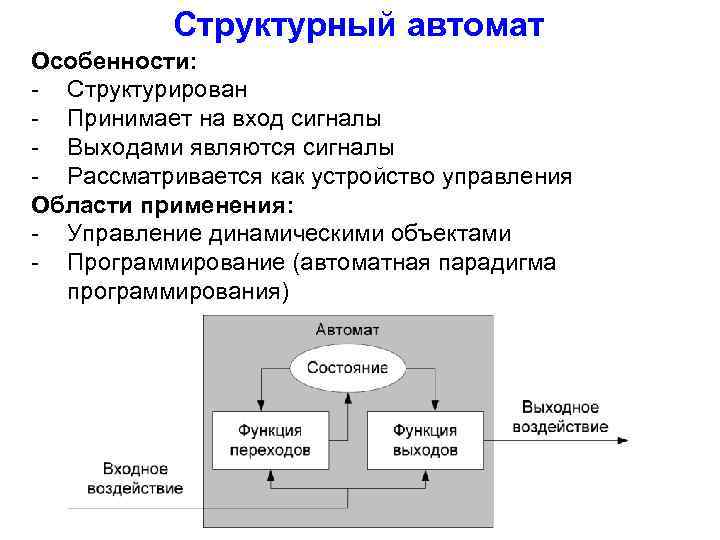 Структурный автомат

Особенности:
- Структурирован
- Принимает на вход сигналы
- Выходами являются сигналы
- Рассматривается как устройство управления

Области применения:
- Управление динамическими объектами
- Программирование (автоматная парадигма программирования)

Автомат

Состояние

Функция переходов

Функция выходов

Выходное воздействие

Входное воздействие